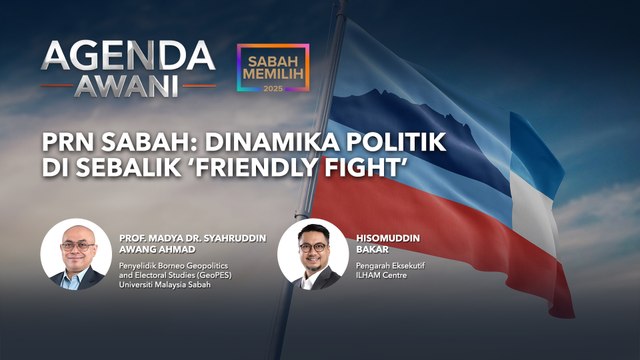 AGENDA
AWANI

SABAH
MEMILIH
2025

PRN SABAH: DINAMIKA POLITIK DI SEBALIK 'FRIENDLY FIGHT'

PROF. MADYA DR. SYAHRUDDIN AWANG AHMAD
Penyelidik Borneo Geopolitics and Electoral Studies (GeoPES) Universiti Malaysia Sabah

HISOMUDDIN BAKAR
Pengarah Eksekutif ILHAM Centre